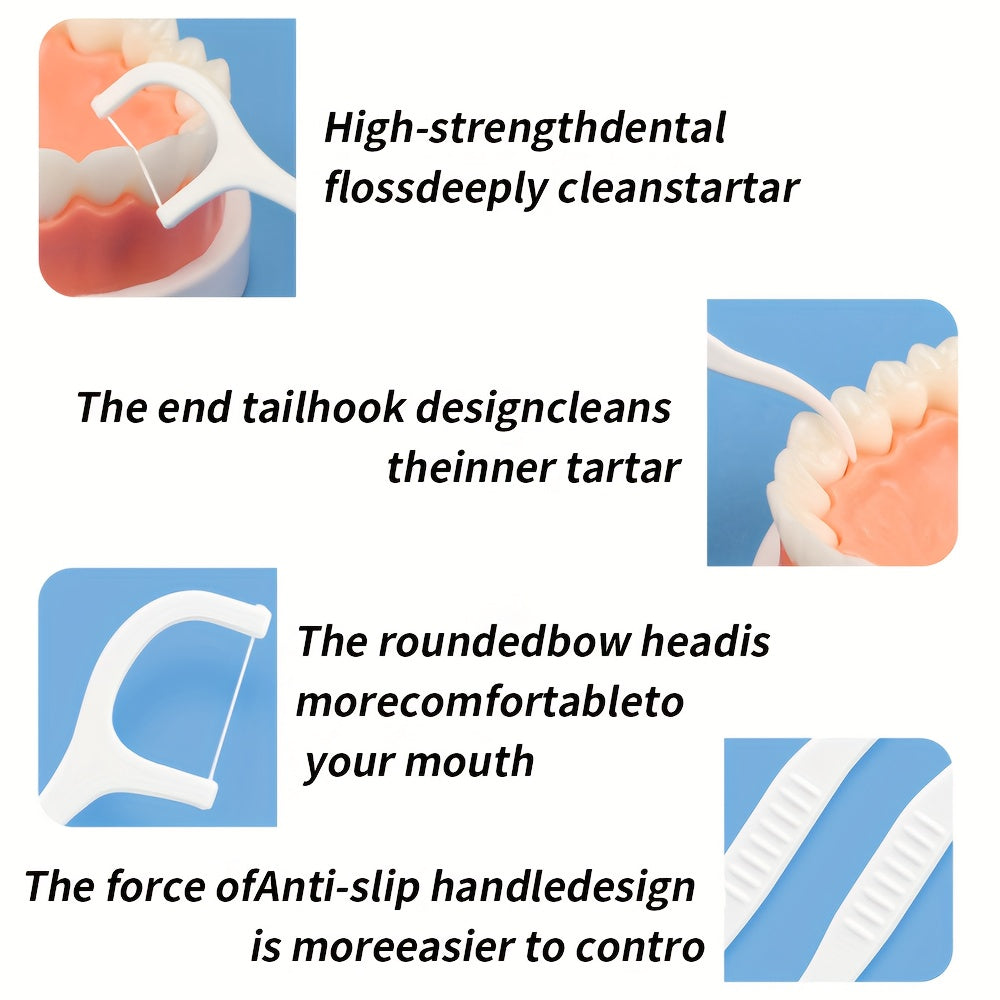 High-strengthdental flossdeeply cleanstartar

The end tailhook designcleans theinner tartar

The roundedbow headis morecomfortableto your mouth

The force ofAnti-slip handledesign is moreeasier to contro